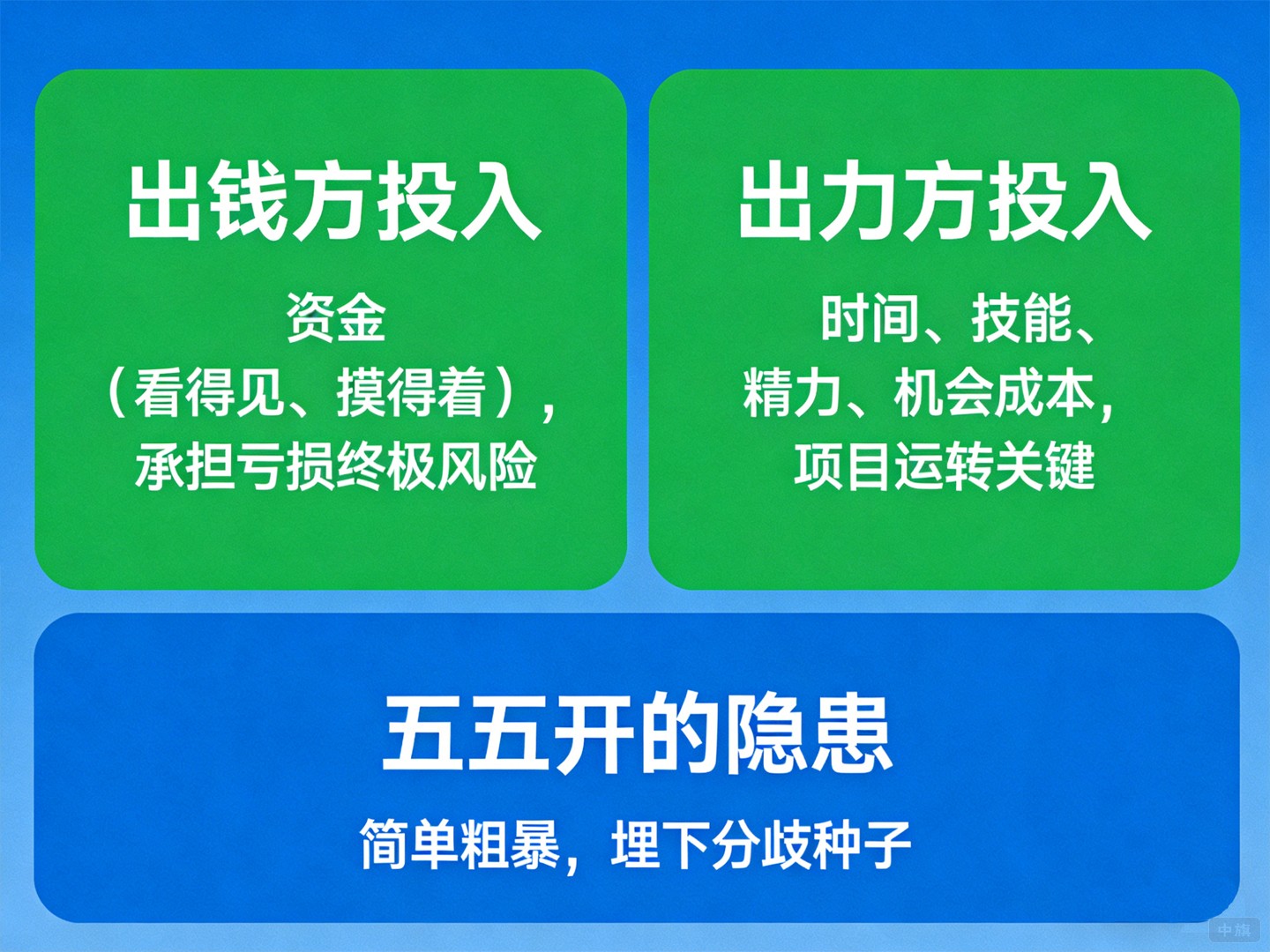 出钱方投入

资金
（看得见、摸得着），
承担亏损终极风险

出力方投入

时间、技能、
精力、机会成本，
项目运转关键

五五开的隐患

简单粗暴，埋下分歧种子

中旗